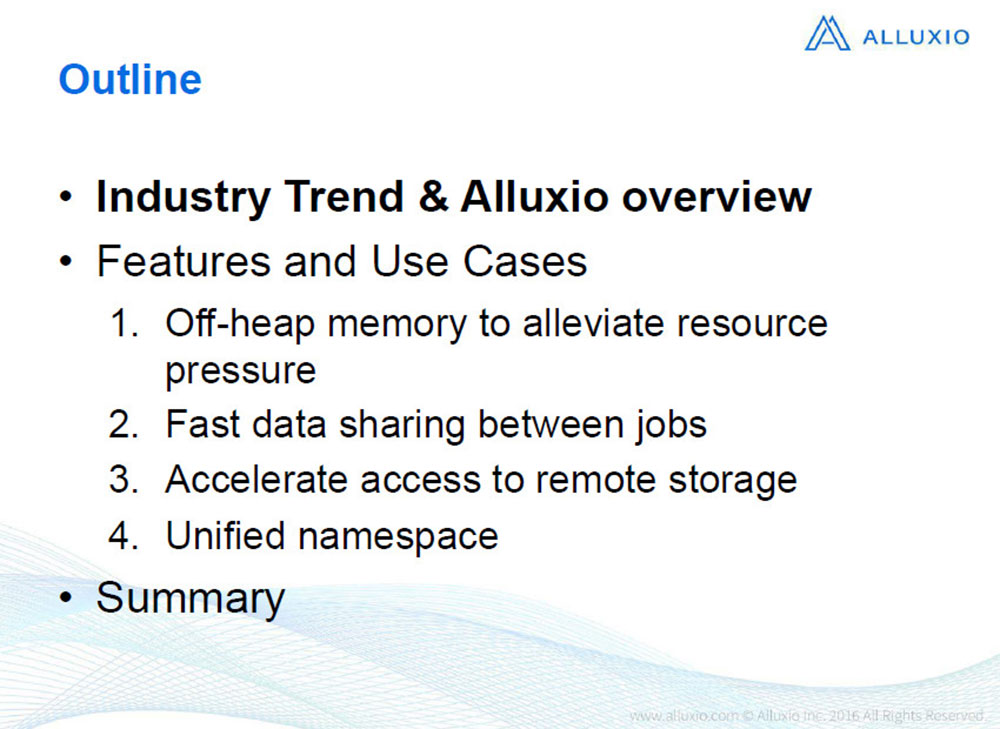 ALLUXIO

Outline

• Industry Trend & Alluxio overview
• Features and Use Cases
1. Off-heap memory to alleviate resource pressure
2. Fast data sharing between jobs
3. Accelerate access to remote storage
4. Unified namespace
• Summary

www.alluxio.com © Alluxio Inc. 2016 All Rights Reserved